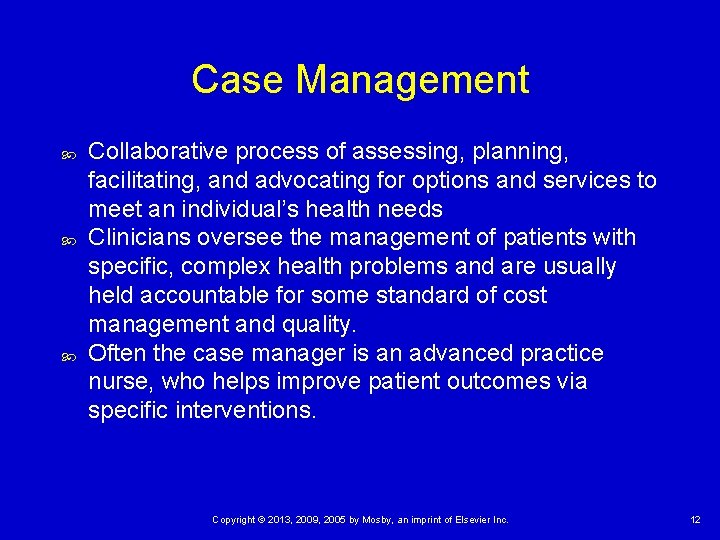 Case Management

Collaborative process of assessing, planning, facilitating, and advocating for options and services to meet an individual's health needs

Clinicians oversee the management of patients with specific, complex health problems and are usually held accountable for some standard of cost management and quality.

Often the case manager is an advanced practice nurse, who helps improve patient outcomes via specific interventions.

Copyright © 2013, 2009, 2005 by Mosby, an imprint of Elsevier Inc.

12